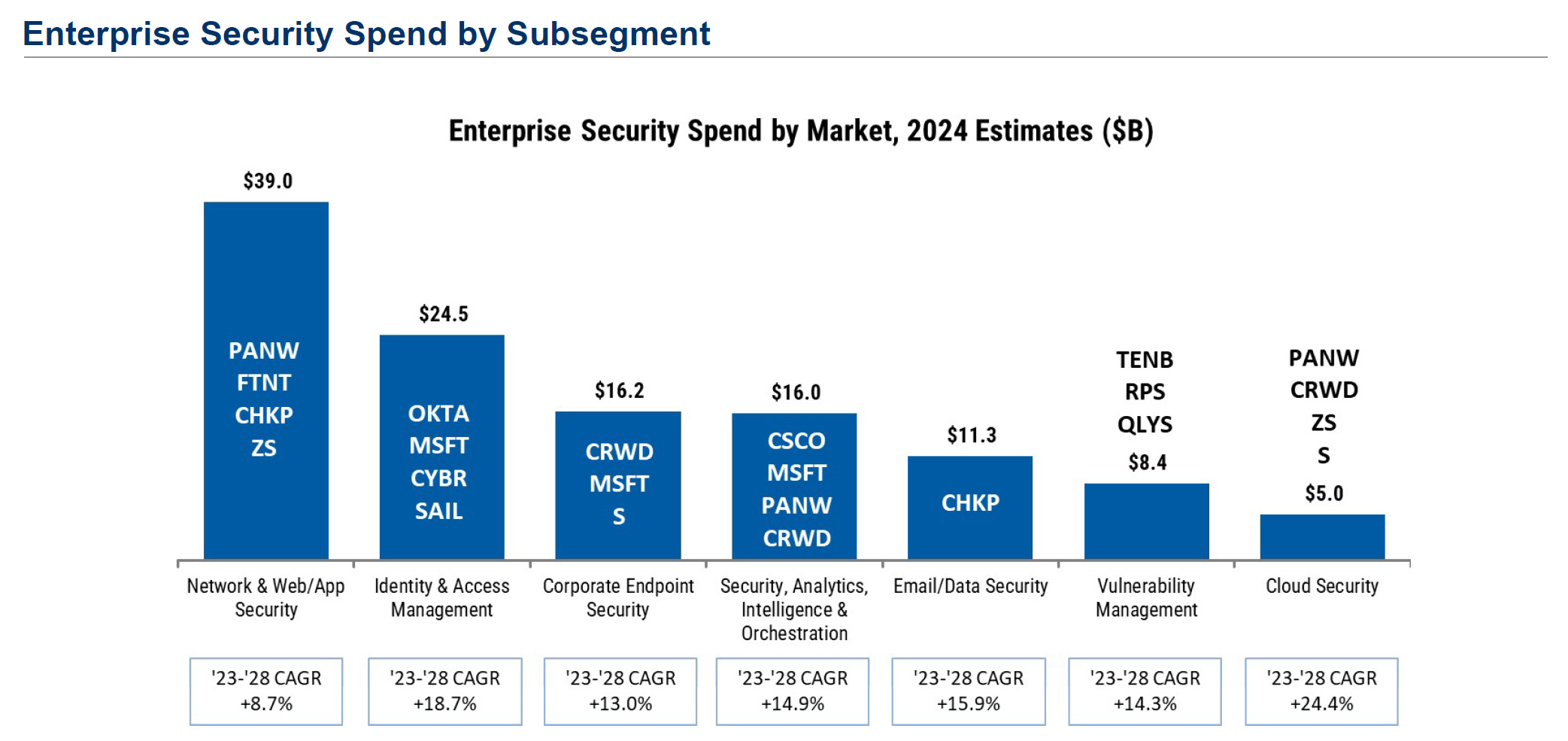 Enterprise Security Spend by Subsegment

Enterprise Security Spend by Market, 2024 Estimates ($B)

$39.0
PANW
FTNT
CHKP
ZS

$24.5
OKTA
MSFT
CYBR
SAIL

$16.2
CRWD
MSFT
S

$16.0
CSCO
MSFT
PANW
CRWD

$11.3
CHKP

TENB
RPS
QLYS
$8.4

PANW
CRWD
ZS
S
$5.0

Network & Web/App Security

Identity & Access Management

Corporate Endpoint Security

Security, Analytics, Intelligence & Orchestration

Email/Data Security

Vulnerability Management

Cloud Security

'23-'28 CAGR +8.7%

'23-'28 CAGR +18.7%

'23-'28 CAGR +13.0%

'23-'28 CAGR +14.9%

'23-'28 CAGR +15.9%

'23-'28 CAGR +14.3%

'23-'28 CAGR +24.4%